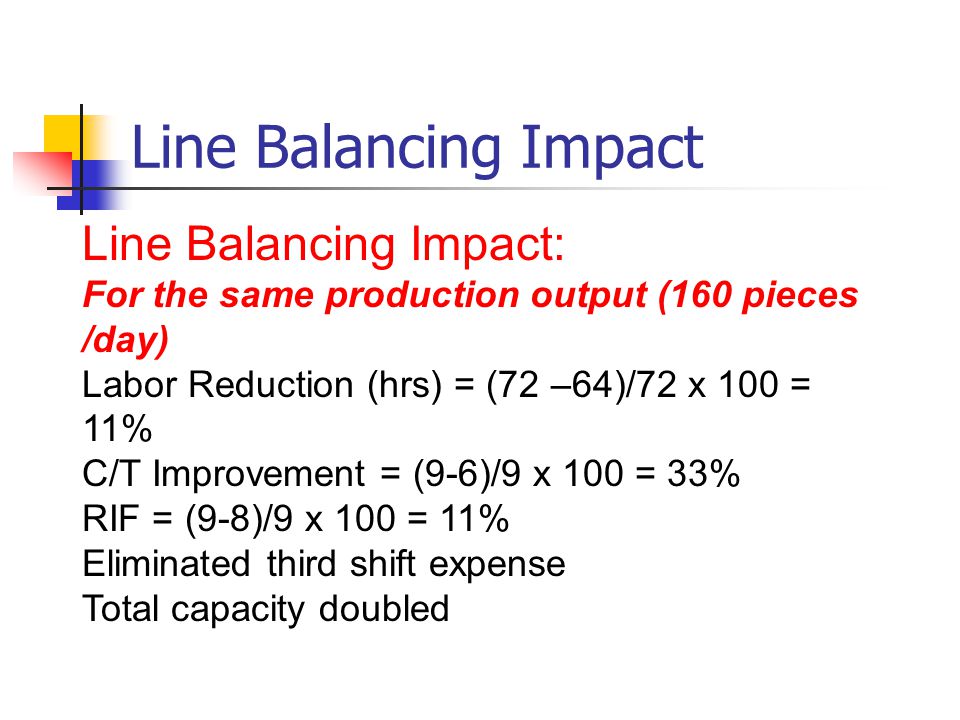 Line Balancing Impact

Line Balancing Impact:
For the same production output (160 pieces /day)
Labor Reduction (hrs) = (72 –64)/72 x 100 = 11%
C/T Improvement = (9-6)/9 x 100 = 33%
RIF = (9-8)/9 x 100 = 11%
Eliminated third shift expense
Total capacity doubled